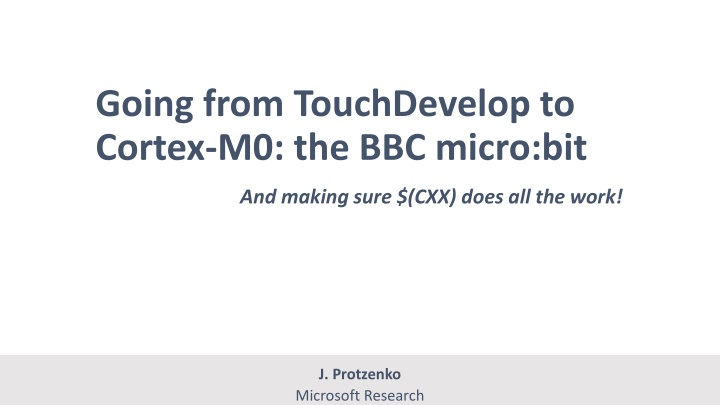 Going from TouchDevelop to Cortex-M0: the BBC micro:bit

And making sure \$(CXX) does all the work!

J. Protzenko
Microsoft Research